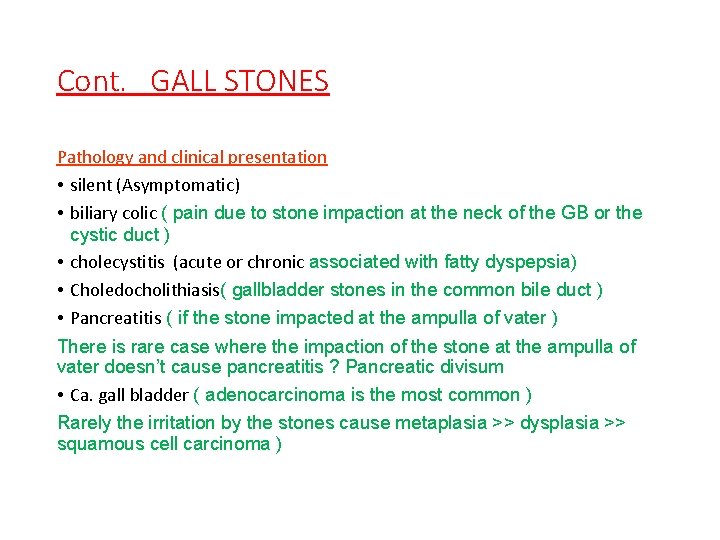 Cont. GALL STONES

Pathology and clinical presentation

• silent (Asymptomatic)
• biliary colic ( pain due to stone impaction at the neck of the GB or the cystic duct )
• cholecystitis (acute or chronic associated with fatty dyspepsia)
• Choledocholithiasis( gallbladder stones in the common bile duct )
• Pancreatitis ( if the stone impacted at the ampulla of vater )

There is rare case where the impaction of the stone at the ampulla of vater doesn't cause pancreatitis ? Pancreatic divisum

• Ca. gall bladder ( adenocarcinoma is the most common )

Rarely the irritation by the stones cause metaplasia >> dysplasia >> squamous cell carcinoma )